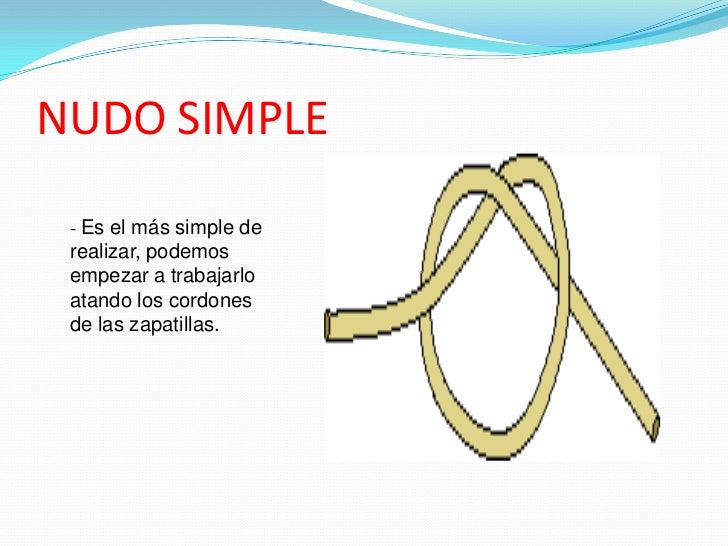 NUDO SIMPLE

- Es el más simple de realizar, podemos empezar a trabajarlo atando los cordones de las zapatillas.